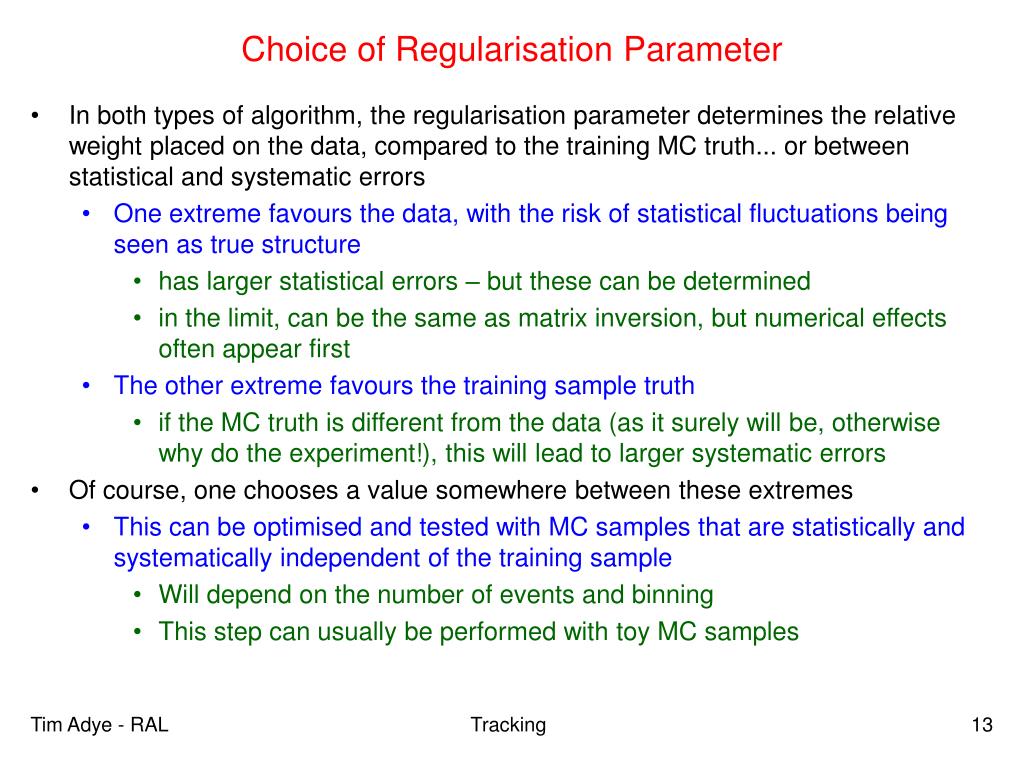 Choice of Regularisation Parameter

• In both types of algorithm, the regularisation parameter determines the relative weight placed on the data, compared to the training MC truth... or between statistical and systematic errors
  • One extreme favours the data, with the risk of statistical fluctuations being seen as true structure
    • has larger statistical errors – but these can be determined
    • in the limit, can be the same as matrix inversion, but numerical effects often appear first
  • The other extreme favours the training sample truth
    • if the MC truth is different from the data (as it surely will be, otherwise why do the experiment!), this will lead to larger systematic errors
• Of course, one chooses a value somewhere between these extremes
  • This can be optimised and tested with MC samples that are statistically and systematically independent of the training sample
    • Will depend on the number of events and binning
    • This step can usually be performed with toy MC samples

Tim Adye - RAL

Tracking

13